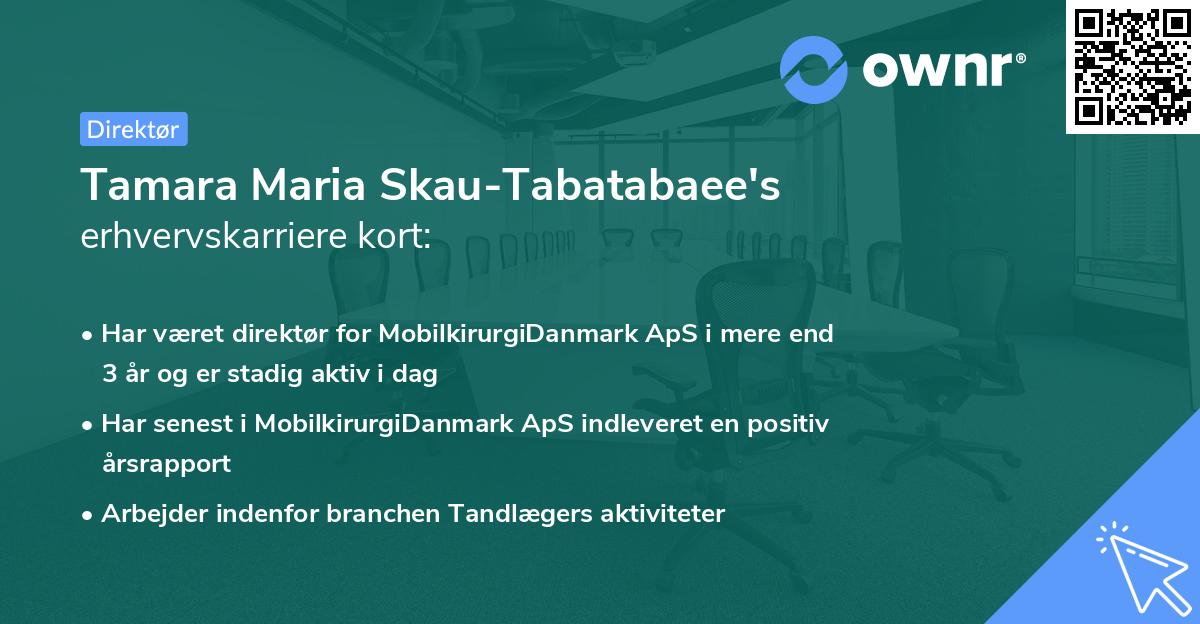 ownr®

Direktør

Tamara Maria Skau-Tabatabaee's erhvervskarriere kort:

• Har været direktør for MobilkirurgiDanmark ApS i mere end 3 år og er stadig aktiv i dag

• Har senest i MobilkirurgiDanmark ApS indleveret en positiv årsrapport

• Arbejder indenfor branchen Tandlægers aktiviteter